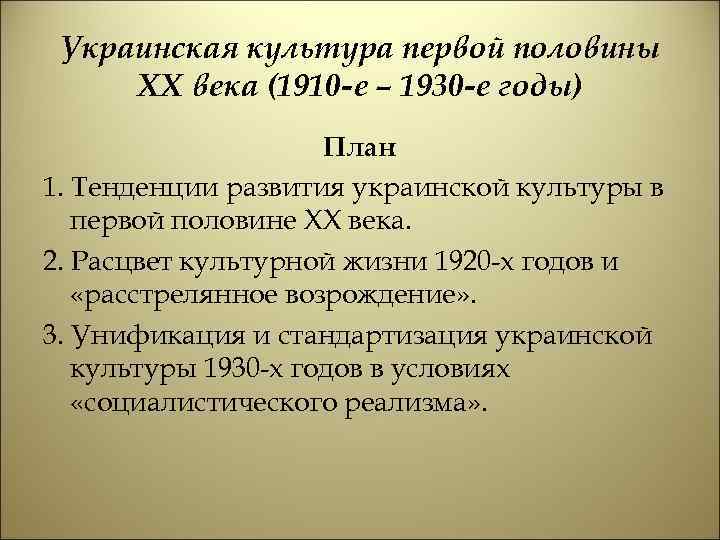 Украинская культура первой половины XX века (1910-е – 1930-е годы)

План

1. Тенденции развития украинской культуры в первой половине XX века.

2. Расцвет культурной жизни 1920-х годов и «расстрелянное возрождение».

3. Унификация и стандартизация украинской культуры 1930-х годов в условиях «социалистического реализма».